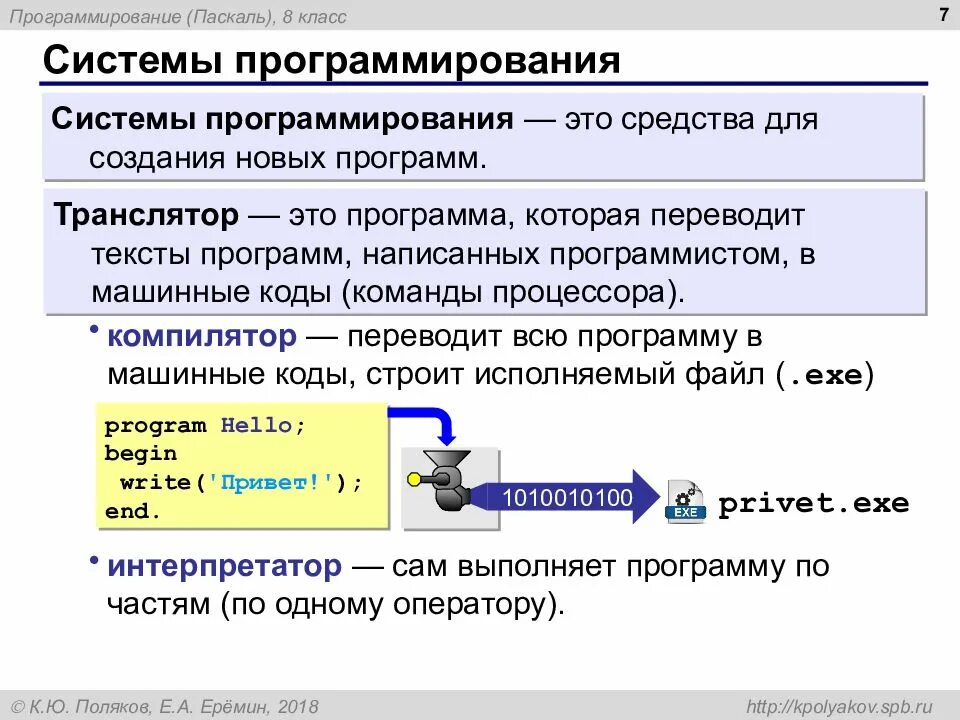 Программирование (Паскаль), 8 класс

7

Системы программирования

Системы программирования — это средства для создания новых программ.

Транслятор — это программа, которая переводит тексты программ, написанных программистом, в машинные коды (команды процессора).

• компилятор — переводит всю программу в машинные коды, строит исполняемый файл (.exe)

program Hello;
begin
 write('Привет!');
end.

1010010100

EXE

privet.exe

• интерпретатор — сам выполняет программу по частям (по одному оператору).

© К.Ю. Поляков, Е.А. Ерёмин, 2018

http://kpolyakov.spb.ru